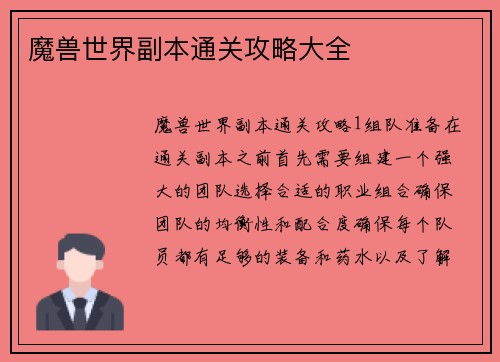 魔兽世界副本通关攻略大全

魔兽世界副本通关攻略1组队准备在通关副本之前首先需要组建一个强大的团队选择合适的职业组合确保团队的均衡性和配合度确保每个队员都有足够的装备和药水以及了解